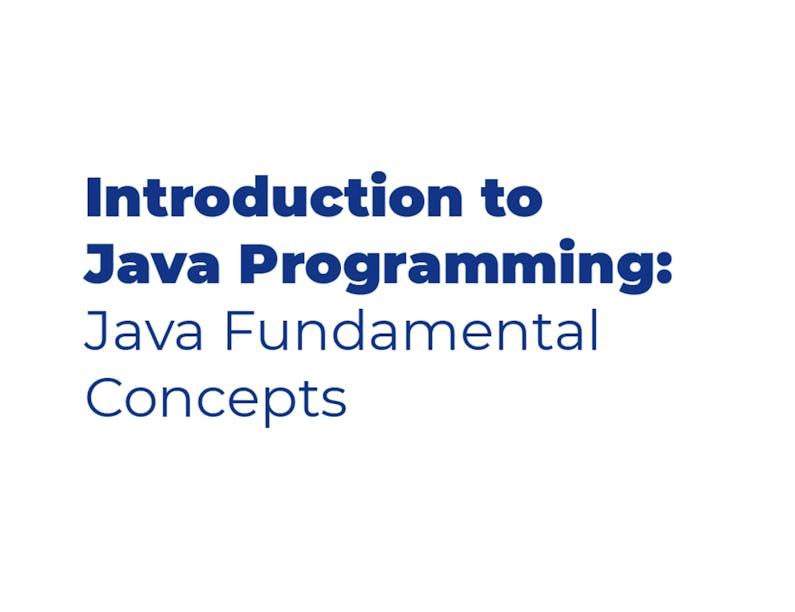 Introduction to Java Programming: Java Fundamental Concepts